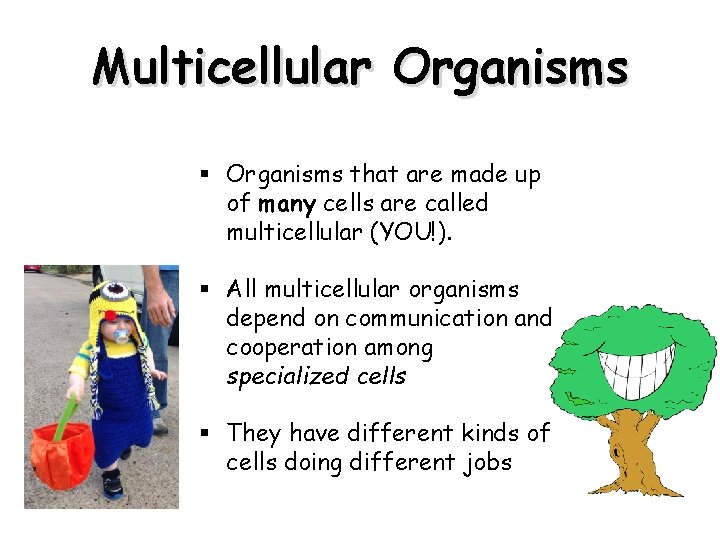 Multicellular Organisms

▪ Organisms that are made up of many cells are called multicellular (YOU!).

▪ All multicellular organisms depend on communication and cooperation among specialized cells

▪ They have different kinds of cells doing different jobs